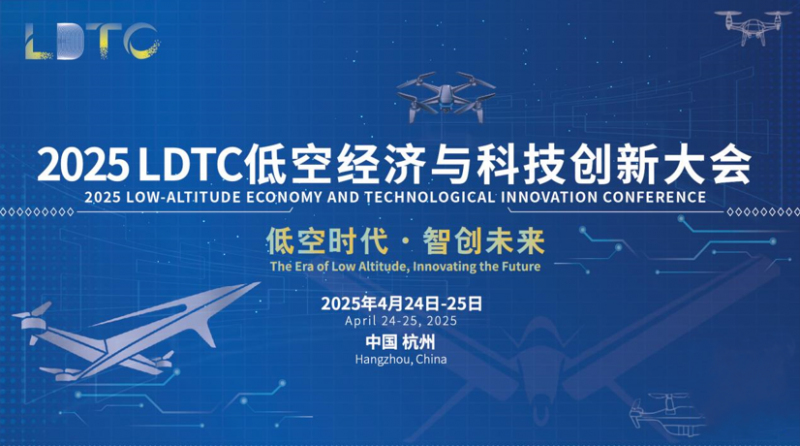 LDTC

2025 LDTC低空经济与科技创新大会
2025 LOW-ALTITUDE ECONOMY AND TECHNOLOGICAL INNOVATION CONFERENCE

低空时代 · 智创未来
The Era of Low Altitude, Innovating the Future

2025年4月24日-25日
April 24-25, 2025

中国 杭州
Hangzhou, China